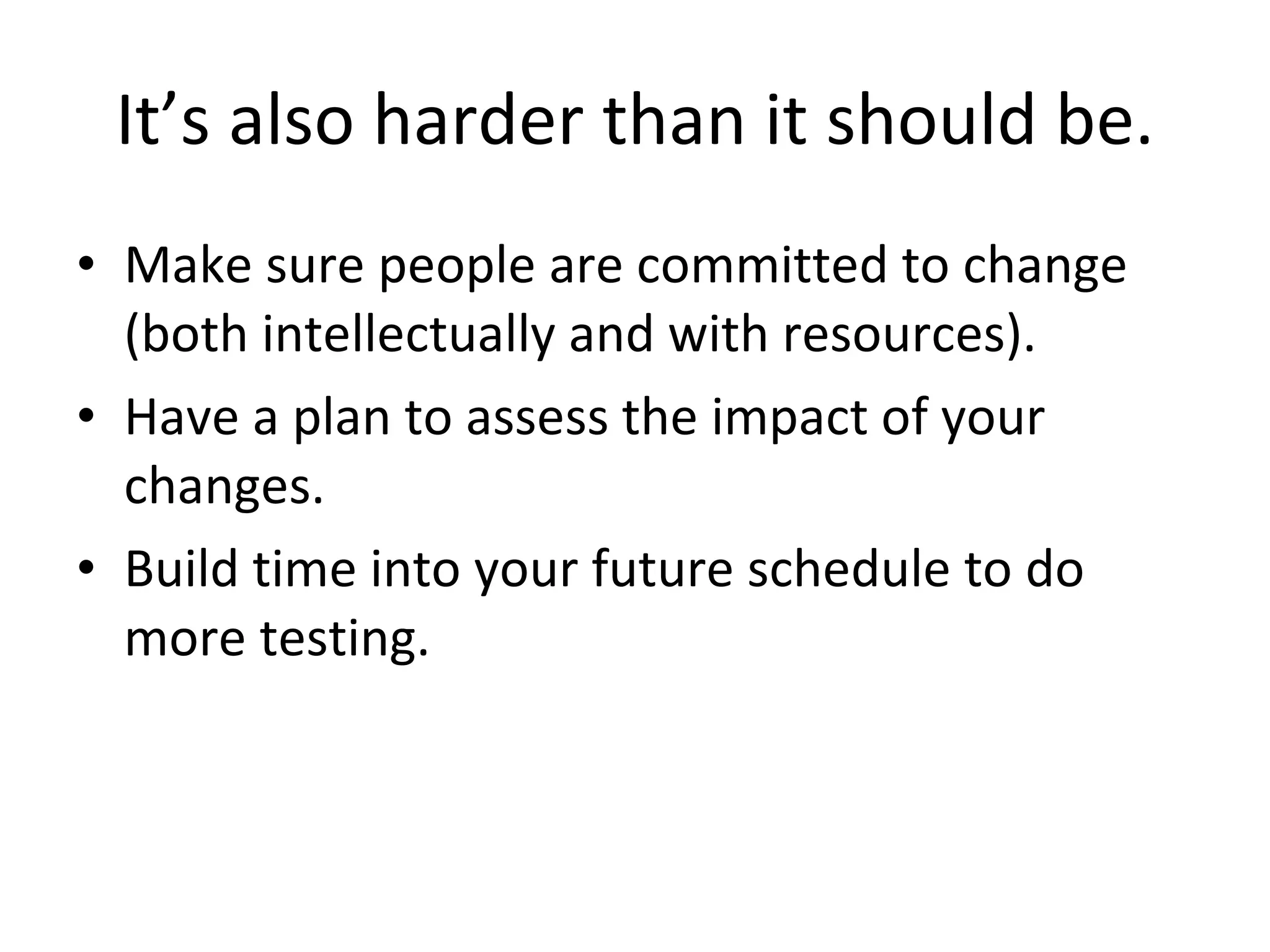 It’s also harder than it should be.

• Make sure people are committed to change (both intellectually and with resources).
• Have a plan to assess the impact of your changes.
• Build time into your future schedule to do more testing.